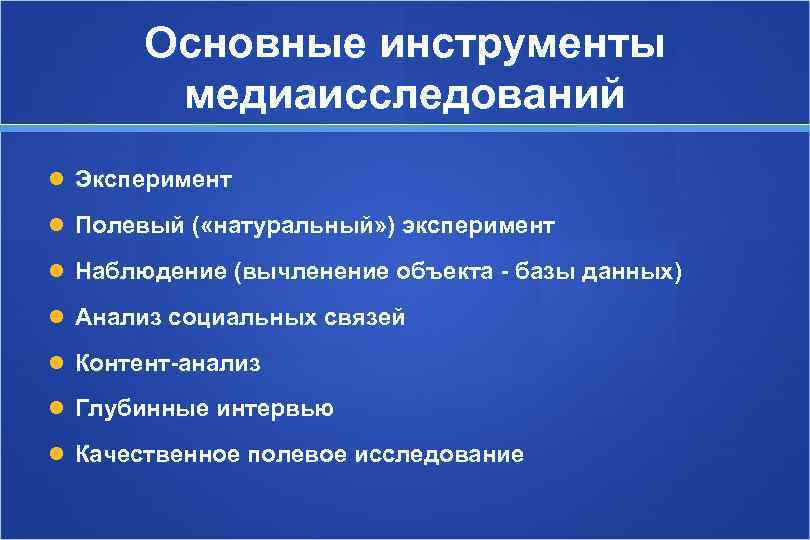 Основные инструменты медиаисследований

- Эксперимент
- Полевый («натуральный») эксперимент
- Наблюдение (вычленение объекта - базы данных)
- Анализ социальных связей
- Контент-анализ
- Глубинные интервью
- Качественное полевое исследование